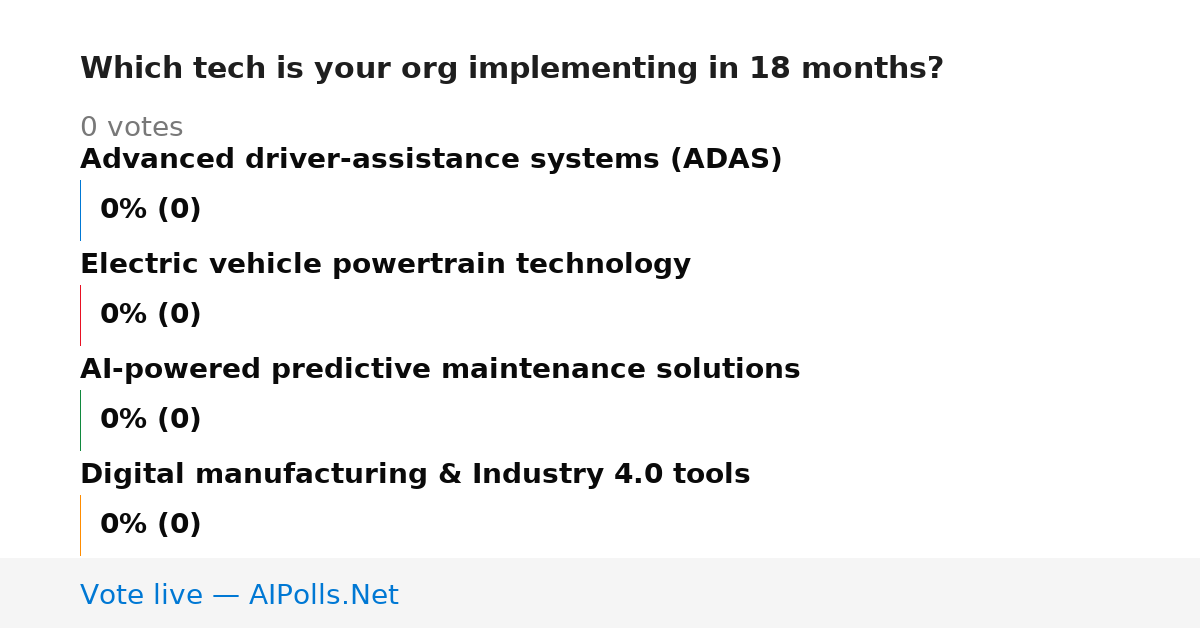 Which tech is your org implementing in 18 months?

0 votes

Advanced driver-assistance systems (ADAS)

0% (0)

Electric vehicle powertrain technology

0% (0)

AI-powered predictive maintenance solutions

0% (0)

Digital manufacturing & Industry 4.0 tools

0% (0)

Vote live — AIPolls.Net